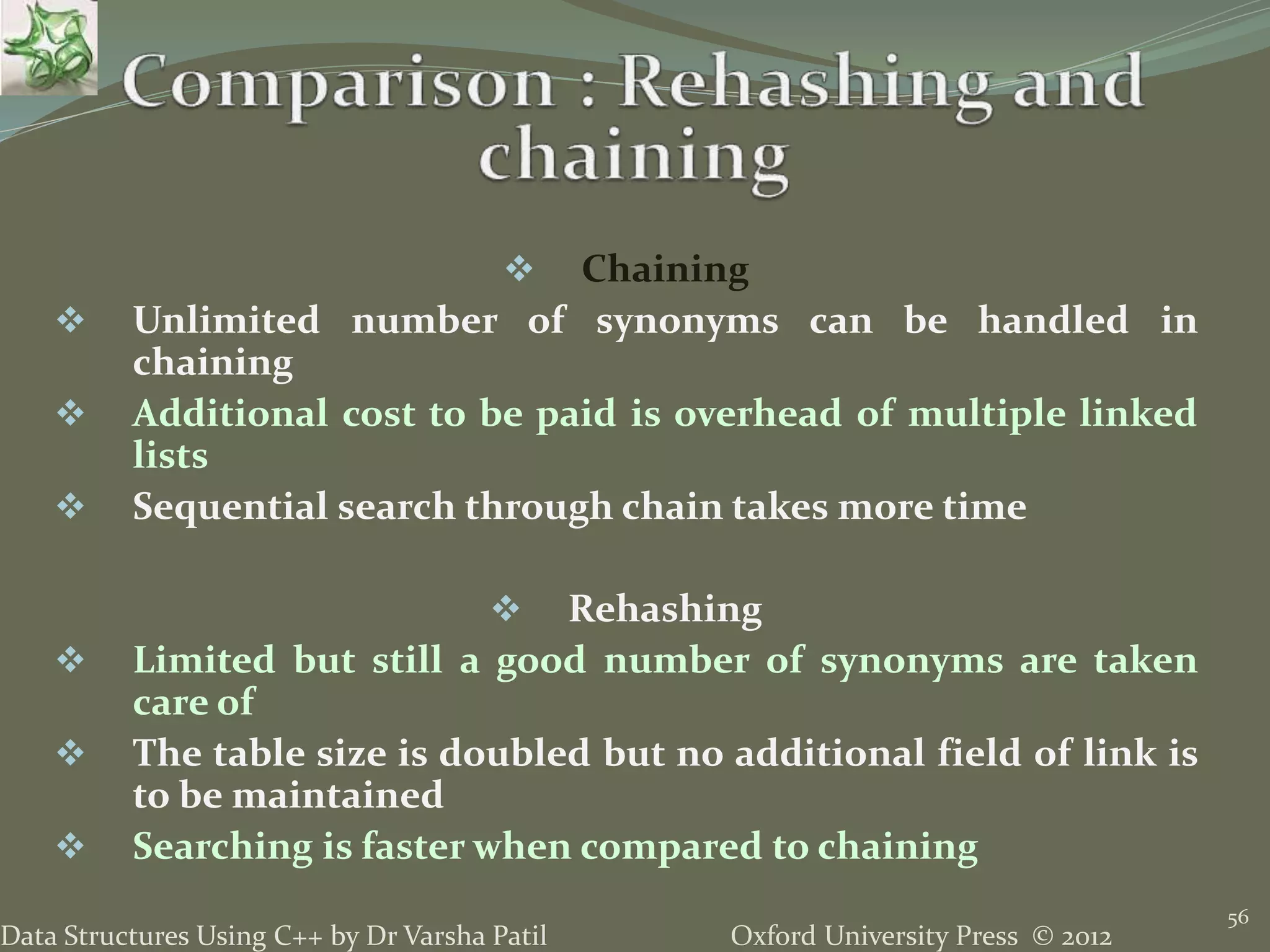 Comparison : Rehashing and chaining

❖ Chaining

❖ Unlimited number of synonyms can be handled in chaining

❖ Additional cost to be paid is overhead of multiple linked lists

❖ Sequential search through chain takes more time

❖ Rehashing

❖ Limited but still a good number of synonyms are taken care of

❖ The table size is doubled but no additional field of link is to be maintained

❖ Searching is faster when compared to chaining

Data Structures Using C++ by Dr Varsha Patil

Oxford University Press © 2012

56